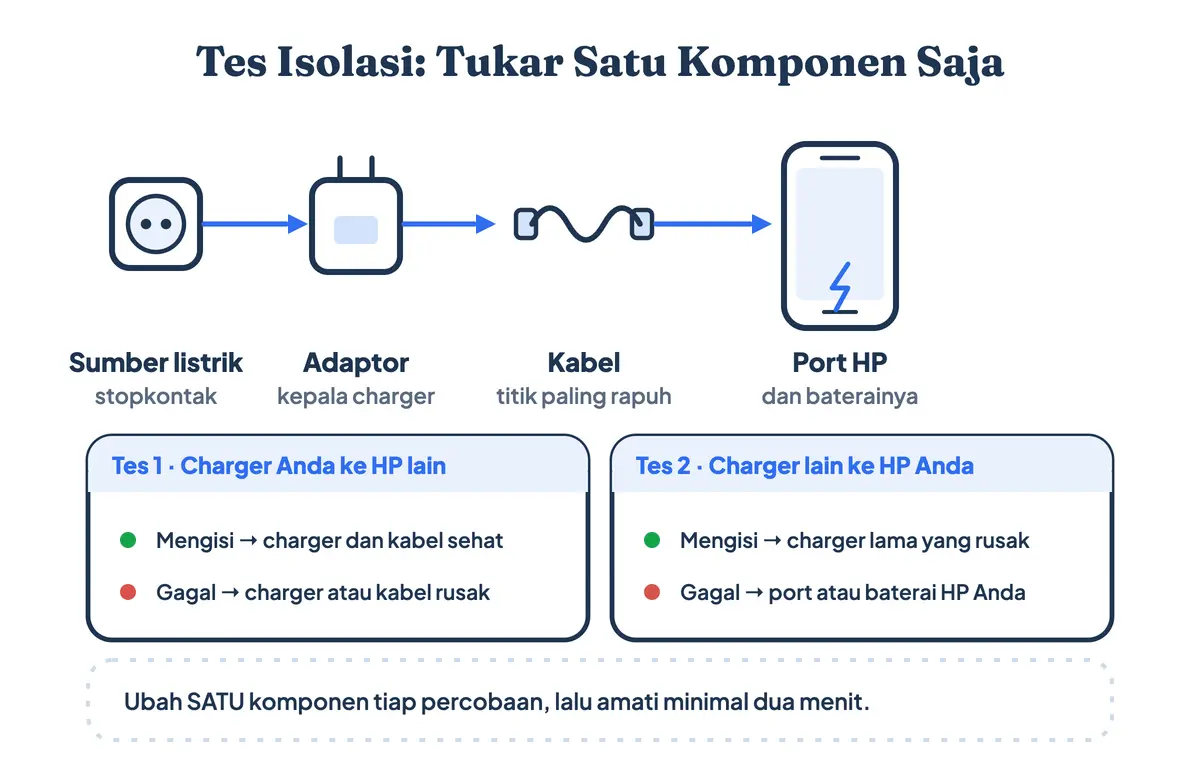 Tes Isolasi: Tukar Satu Komponen Saja

Sumber listrik
stopkontak

Adaptor
kepala charger

Kabel
titik paling rapuh

Port HP
dan baterainya

Tes 1 · Charger Anda ke HP lain

Mengisi → charger dan kabel sehat

Gagal → charger atau kabel rusak

Tes 2 · Charger lain ke HP Anda

Mengisi → charger lama yang rusak

Gagal → port atau baterai HP Anda

Ubah SATU komponen tiap percobaan, lalu amati minimal dua menit.